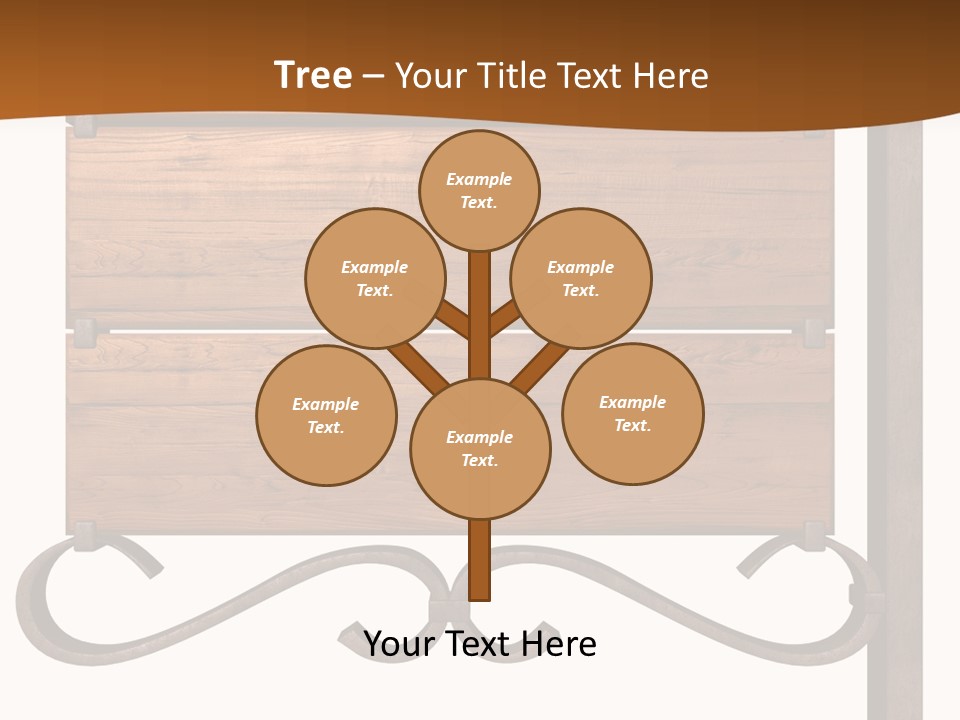 Tree – Your Title Text Here

Example Text.

Example Text.

Example Text.

Example Text.

Example Text.

Example Text.

Your Text Here